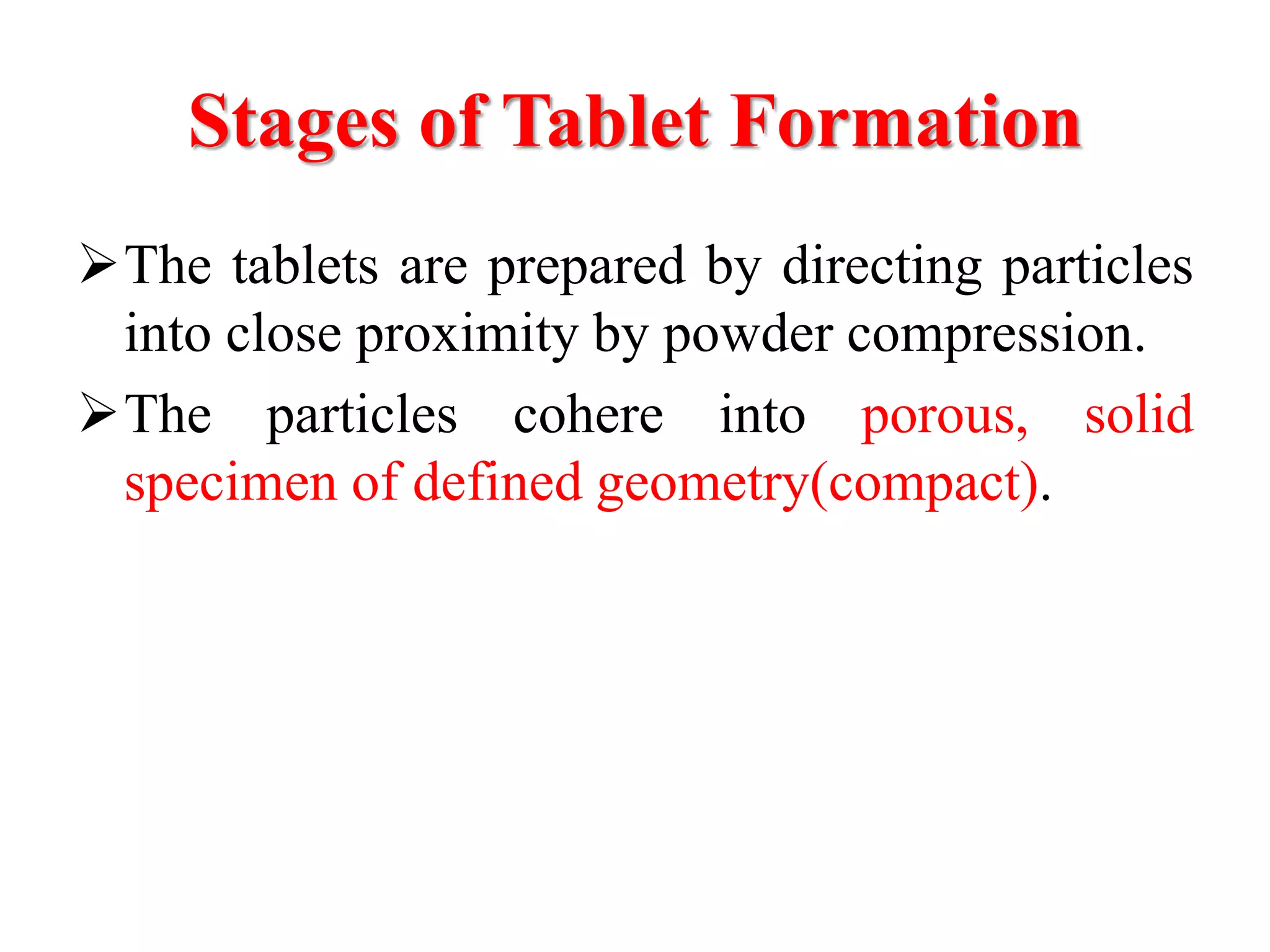 Stages of Tablet Formation

➢ The tablets are prepared by directing particles into close proximity by powder compression.

➢ The particles cohere into porous, solid specimen of defined geometry(compact).